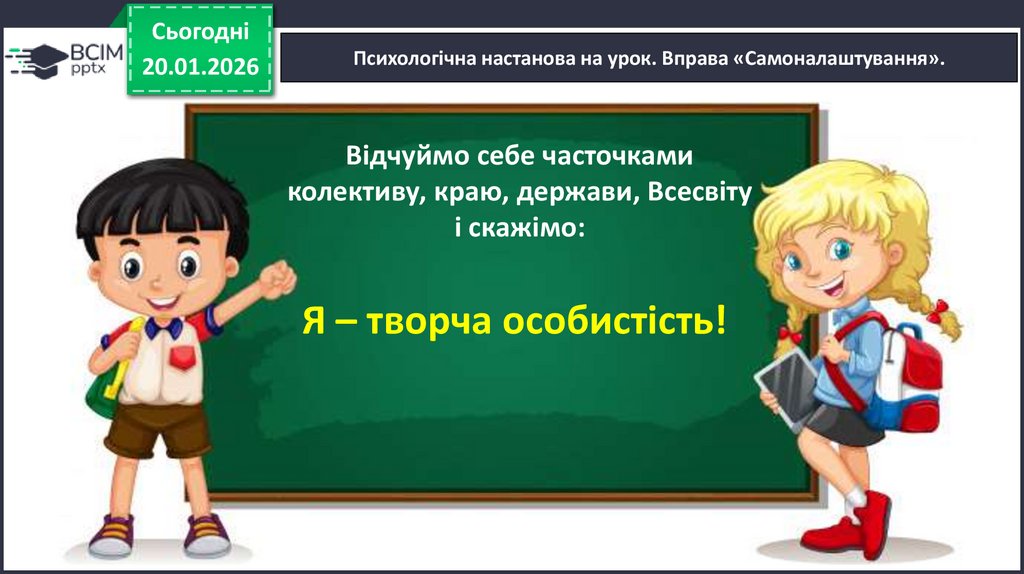 ВСІМ pptx

Сьогодні 20.01.2026

Психологічна настанова на урок. Вправа «Самоналаштування».

Відчуймо себе часточками колективу, краю, держави, Всесвіту і скажімо:

Я – творча особистість!